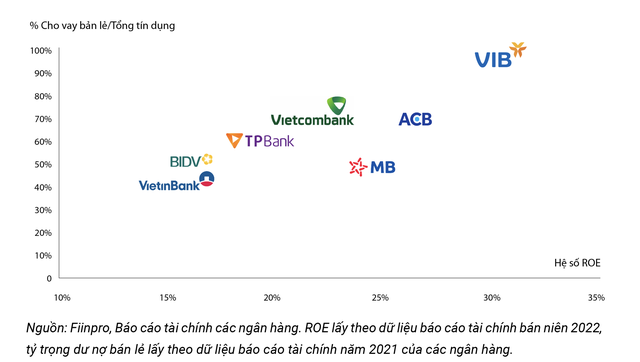 % Cho vay bản lẻ/Tổng tín dụng

100%
90%
80%
70%
60%
50%
40%
30%
20%
10%
0

VIB
Vietcombank
ACB
TPBank
BIDV
MB
VietinBank

Hệ số ROE

10%
15%
20%
25%
30%
35%

Nguồn: Fiinpro, Báo cáo tài chính các ngân hàng. ROE lấy theo dữ liệu báo cáo tài chính bán niên 2022, tỷ trọng dư nợ bán lẻ lấy theo dữ liệu báo cáo tài chính năm 2021 của các ngân hàng.